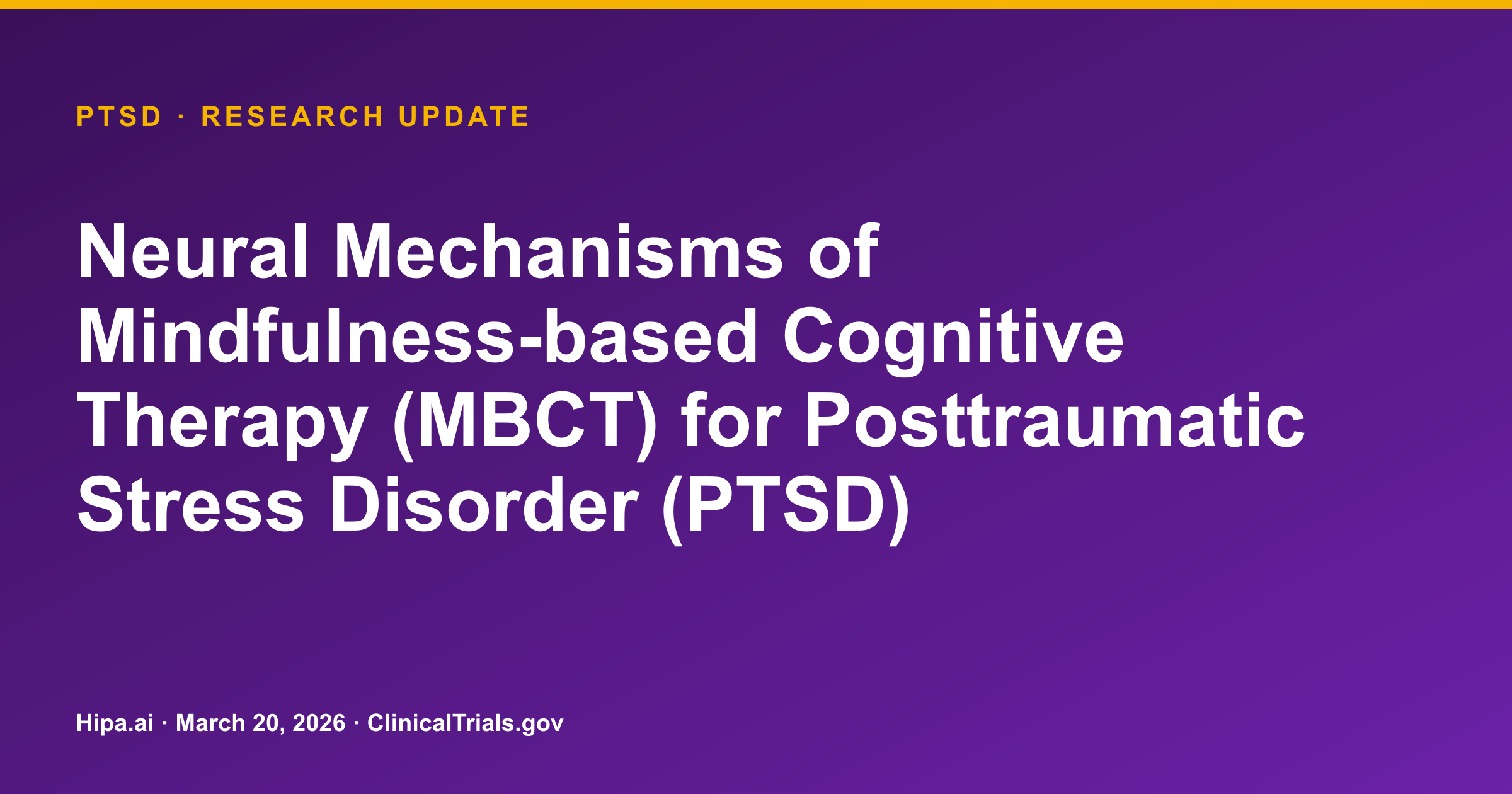 PTSD · RESEARCH UPDATE

Neural Mechanisms of Mindfulness-based Cognitive Therapy (MBCT) for Posttraumatic Stress Disorder (PTSD)

Hipa.ai · March 20, 2026 · ClinicalTrials.gov